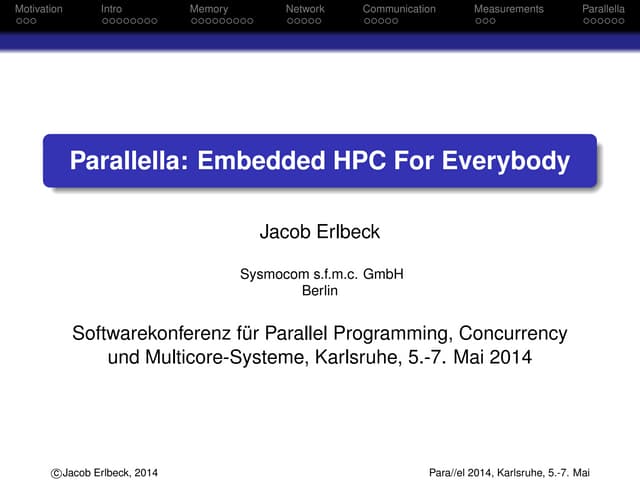 Motivation Intro Memory Network Communication Measurements Parallella

Parallella: Embedded HPC For Everybody

Jacob Erlbeck

Sysmocom s.f.m.c. GmbH
Berlin

Softwarekonferenz für Parallel Programming, Concurrency und Multicore-Systeme, Karlsruhe, 5.-7. Mai 2014

©Jacob Erlbeck, 2014

Para//el 2014, Karlsruhe, 5.-7. Mai